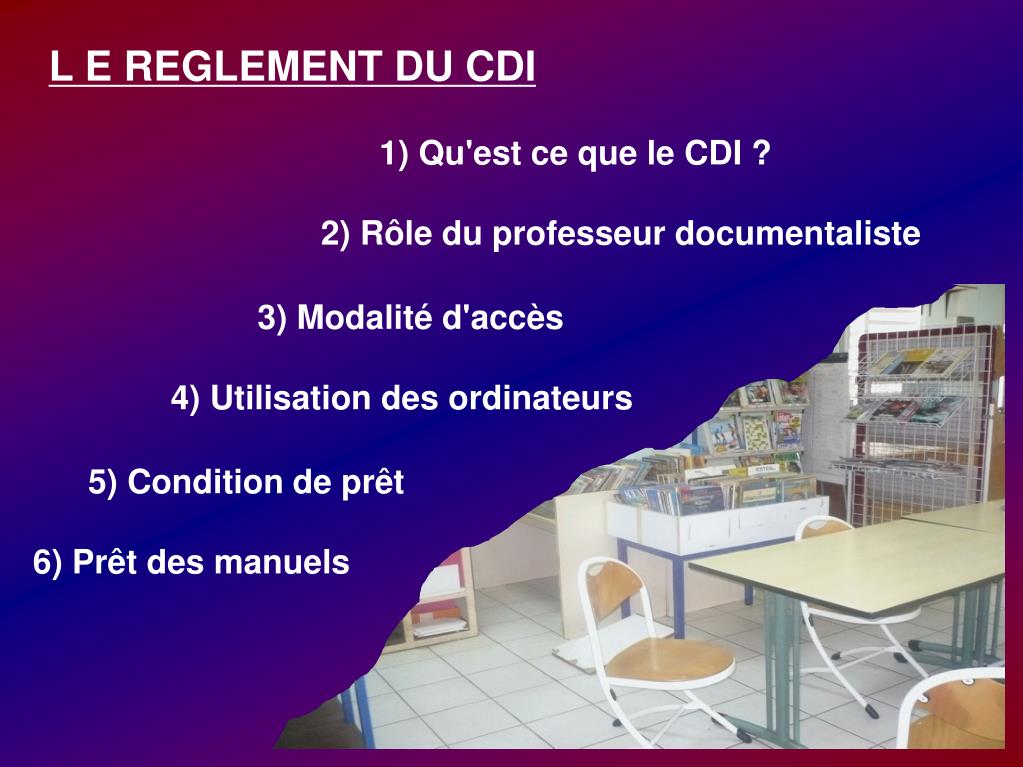 L E REGLEMENT DU CDI

1) Qu'est ce que le CDI ?

2) Rôle du professeur documentaliste

3) Modalité d'accès

4) Utilisation des ordinateurs

5) Condition de prêt

6) Prêt des manuels